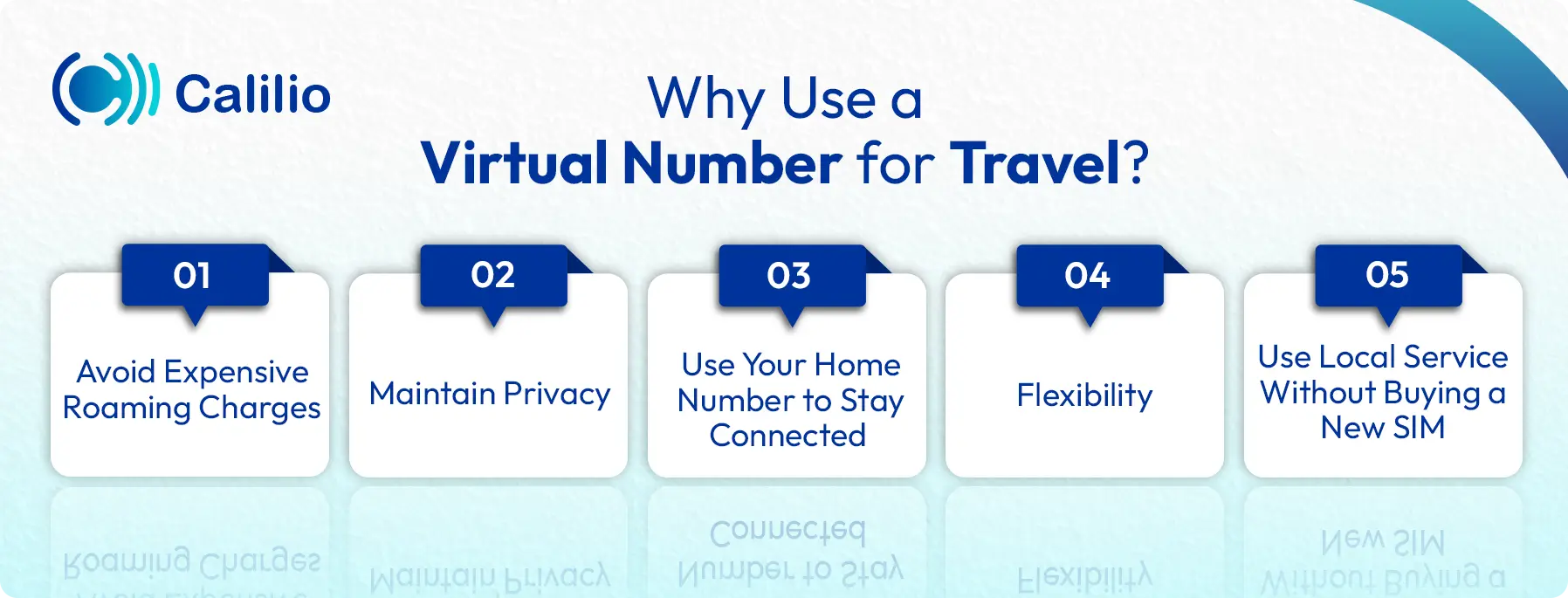 Calilio

Why Use a
Virtual Number for Travel?

01
Avoid Expensive Roaming Charges

02
Maintain Privacy

03
Use Your Home Number to Stay Connected

04
Flexibility

05
Use Local Service Without Buying a New SIM